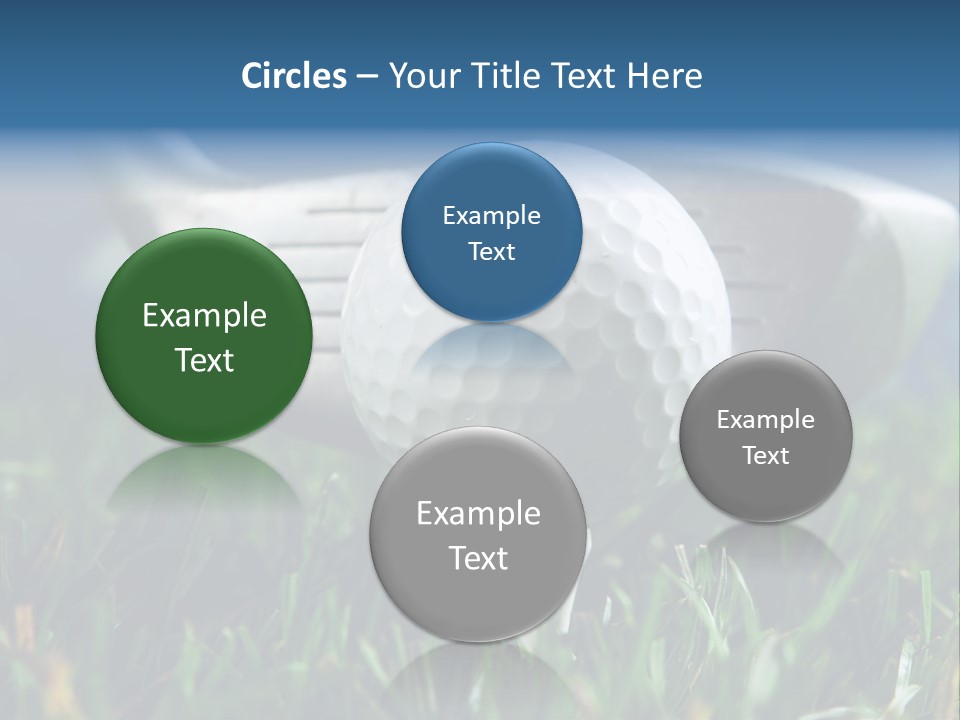 Circles – Your Title Text Here

Example Text

Example Text

Example Text

Example Text